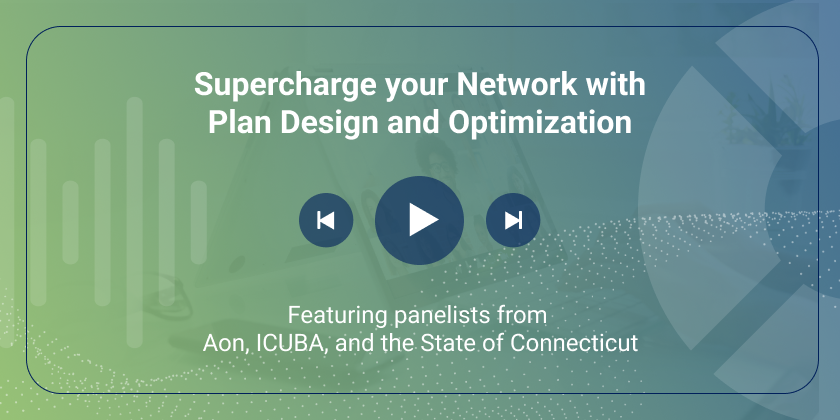 Supercharge your Network with Plan Design and Optimization

Featuring panelists from Aon, ICUBA, and the State of Connecticut